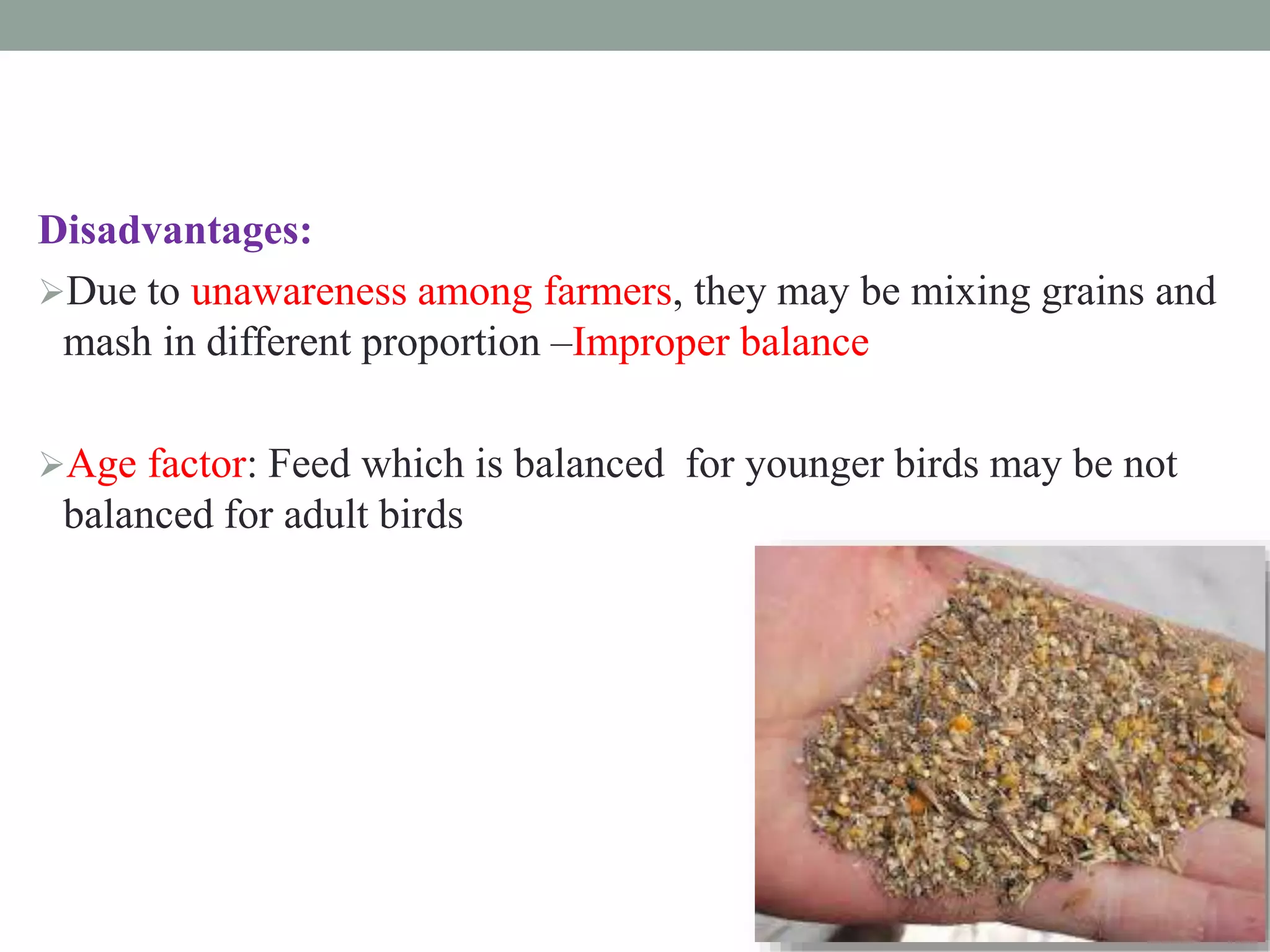 Disadvantages:

➢Due to unawareness among farmers, they may be mixing grains and mash in different proportion –Improper balance

➢Age factor: Feed which is balanced  for younger birds may be not balanced for adult birds